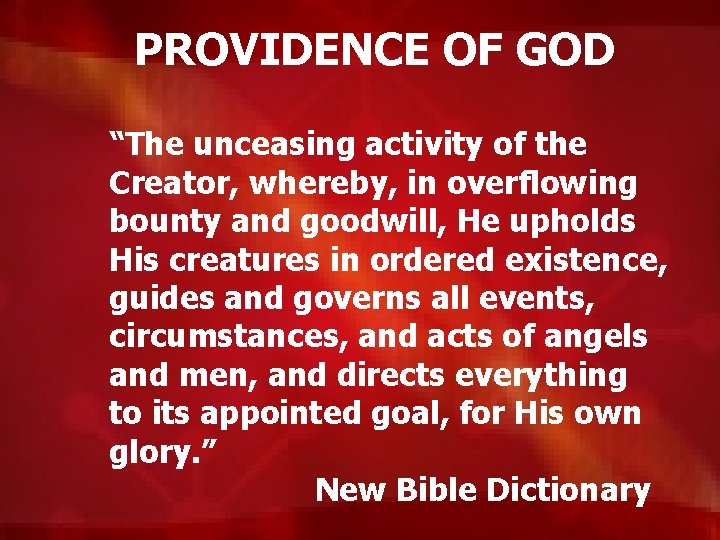 PROVIDENCE OF GOD

“The unceasing activity of the Creator, whereby, in overflowing bounty and goodwill, He upholds His creatures in ordered existence, guides and governs all events, circumstances, and acts of angels and men, and directs everything to its appointed goal, for His own glory.”

New Bible Dictionary